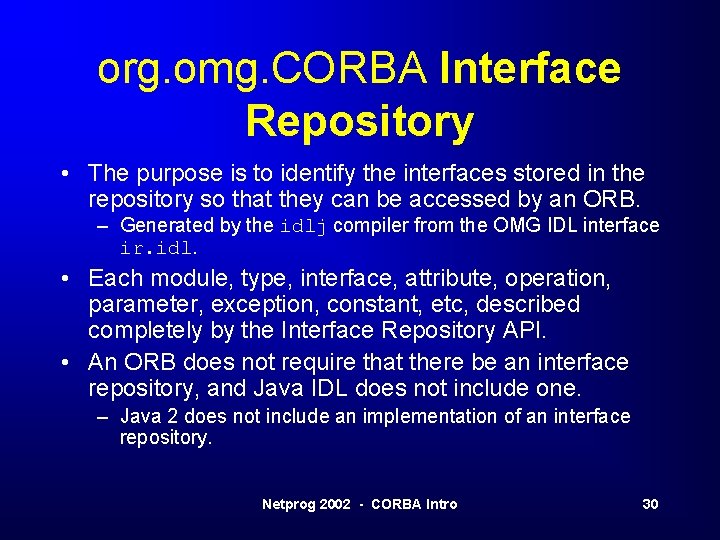 org.omg.CORBA Interface Repository

• The purpose is to identify the interfaces stored in the repository so that they can be accessed by an ORB.
– Generated by the idlj compiler from the OMG IDL interface ir.idl.

• Each module, type, interface, attribute, operation, parameter, exception, constant, etc, described completely by the Interface Repository API.

• An ORB does not require that there be an interface repository, and Java IDL does not include one.
– Java 2 does not include an implementation of an interface repository.

Netprog 2002 - CORBA Intro

30